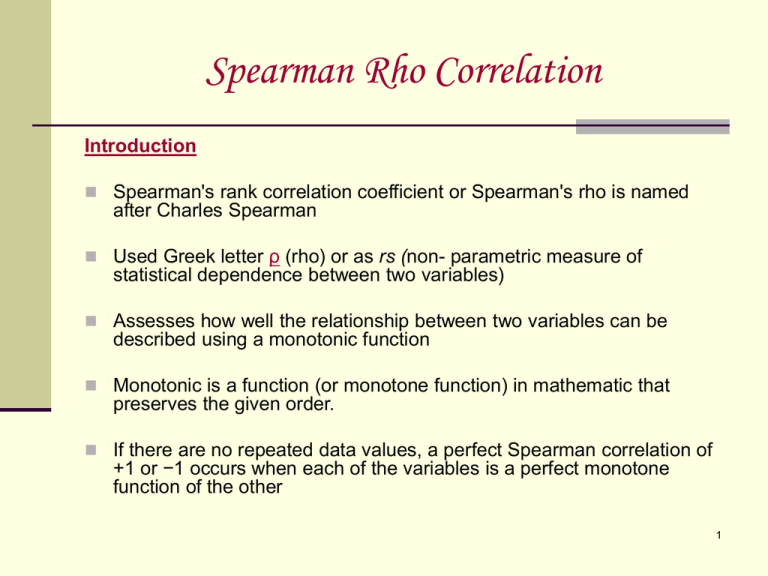 Spearman Rho Correlation

Introduction

Spearman's rank correlation coefficient or Spearman's rho is named after Charles Spearman

Used Greek letter ρ (rho) or as rs (non- parametric measure of statistical dependence between two variables)

Assesses how well the relationship between two variables can be described using a monotonic function

Monotonic is a function (or monotone function) in mathematic that preserves the given order.

If there are no repeated data values, a perfect Spearman correlation of +1 or −1 occurs when each of the variables is a perfect monotone function of the other

1